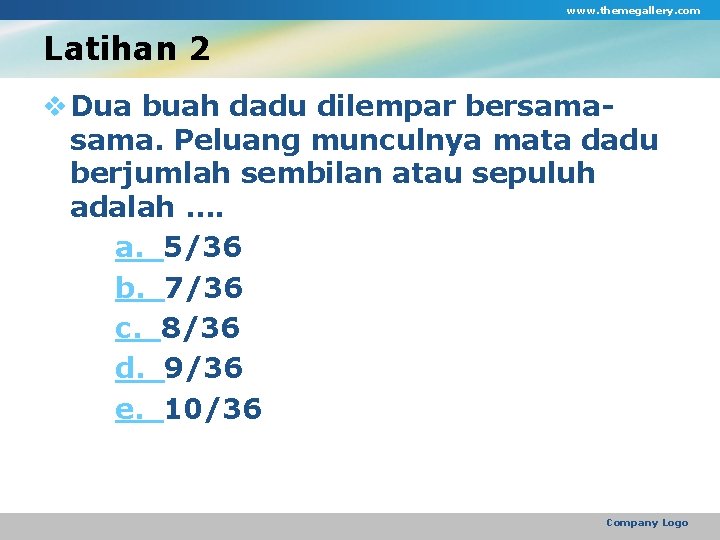 www.themegallery.com

Latihan 2

Dua buah dadu dilempar bersama-sama. Peluang munculnya mata dadu berjumlah sembilan atau sepuluh adalah ….

a. 5/36
b. 7/36
c. 8/36
d. 9/36
e. 10/36

Company Logo